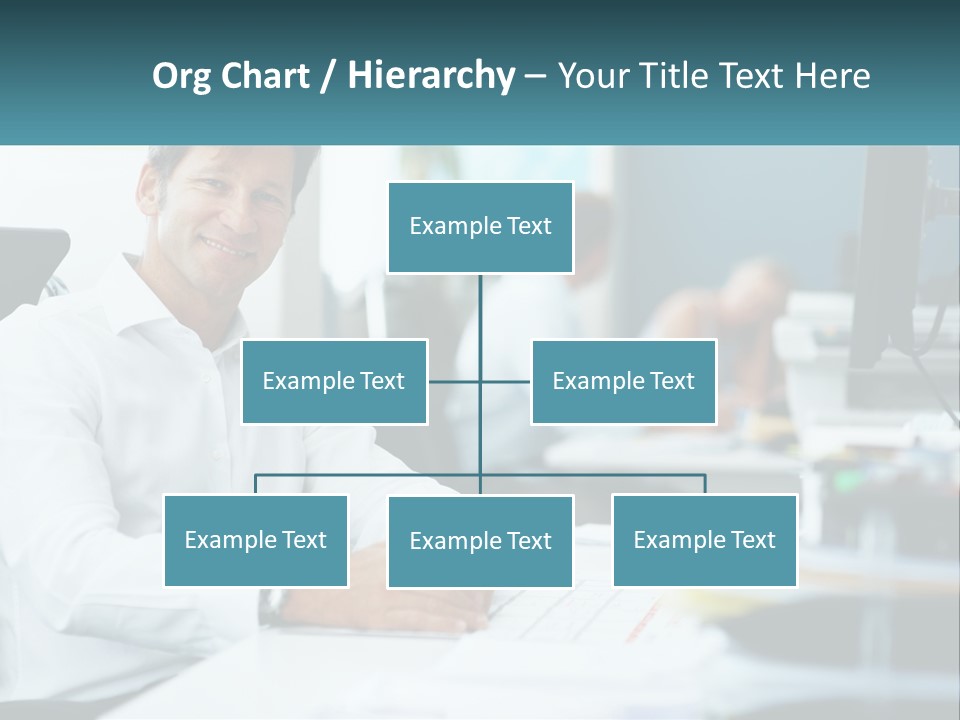 Org Chart / Hierarchy – Your Title Text Here

Example Text

Example Text

Example Text

Example Text

Example Text

Example Text